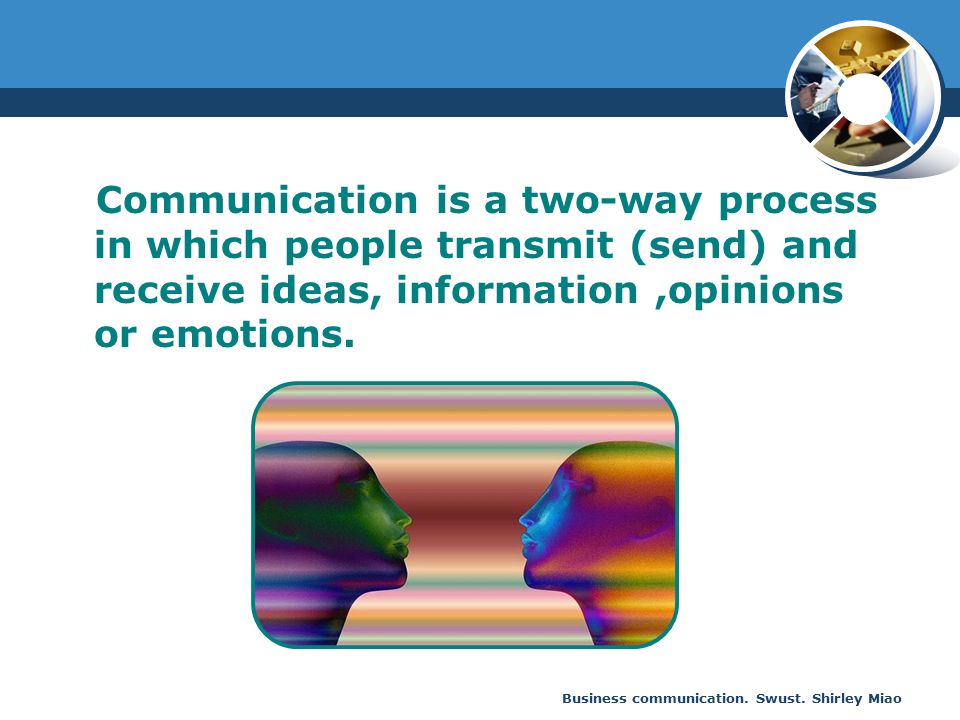 Communication is a two-way process in which people transmit (send) and receive ideas, information ,opinions or emotions.

Business communication. Swust. Shirley Miao